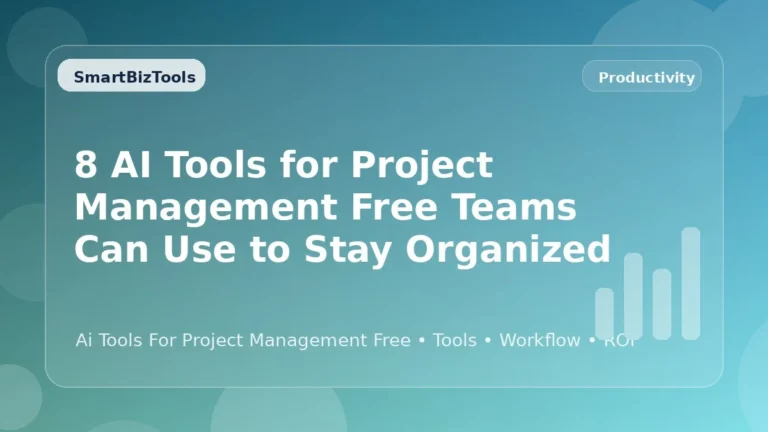 SmartBizTools

Productivity

8 AI Tools for Project Management Free Teams Can Use to Stay Organized

Ai Tools For Project Management Free • Tools • Workflow • ROI